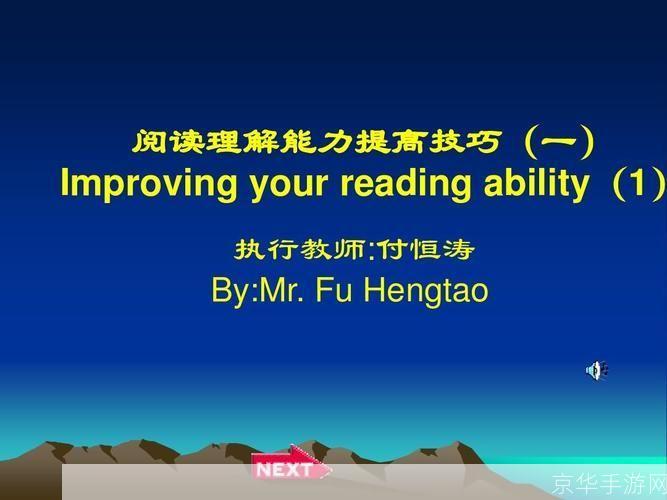 阅读理解能力提高技巧（一）
Improving your reading ability（1）

执行教师:付恒涛
By:Mr. Fu Hengtao

NEXT

京华手游网